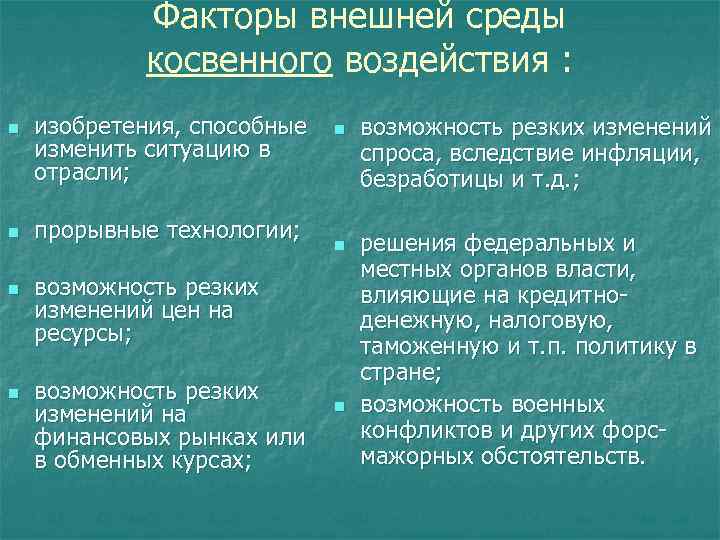 Факторы внешней среды косвенного воздействия :

- изобретения, способные изменить ситуацию в отрасли;
- прорывные технологии;
- возможность резких изменений цен на ресурсы;
- возможность резких изменений на финансовых рынках или в обменных курсах;

- возможность резких изменений спроса, вследствие инфляции, безработицы и т.д.;
- решения федеральных и местных органов власти, влияющие на кредитно-денежную, налоговую, таможенную и т.п. политику в стране;
- возможность военных конфликтов и других форс-мажорных обстоятельств.